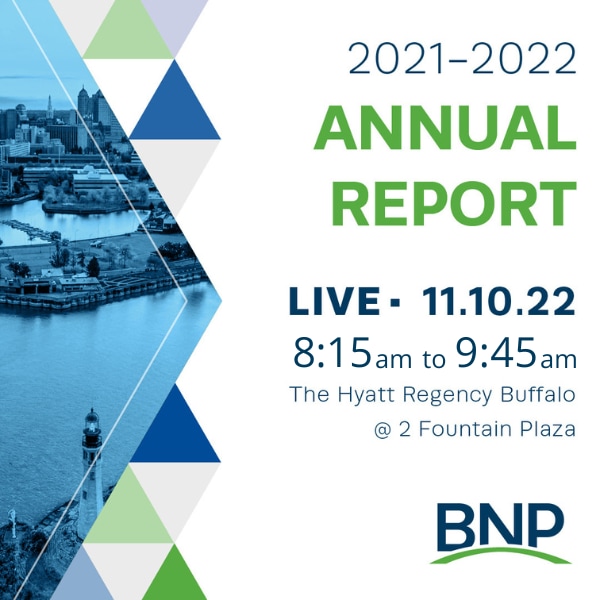 2021–2022
ANNUAL REPORT

LIVE ▪ 11.10.22
8:15am to 9:45am
The Hyatt Regency Buffalo
@ 2 Fountain Plaza

BNP